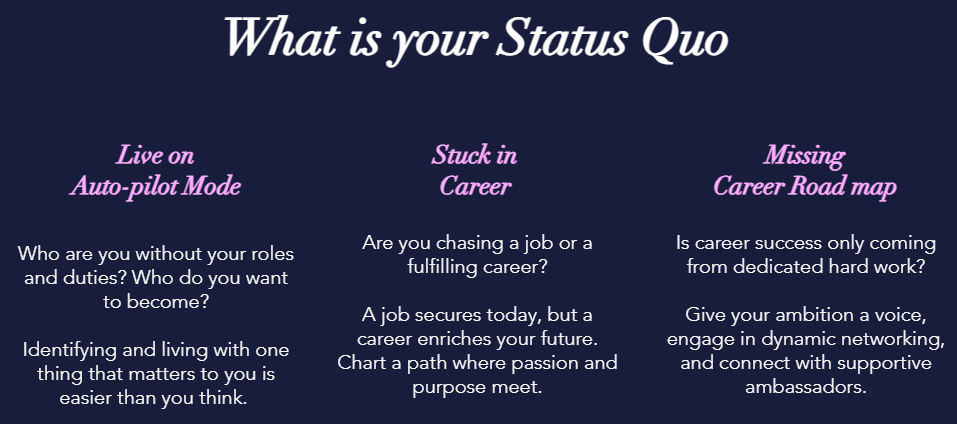 What is your Status Quo

Live on Auto-pilot Mode

Who are you without your roles and duties? Who do you want to become?

Identifying and living with one thing that matters to you is easier than you think.

Stuck in Career

Are you chasing a job or a fulfilling career?

A job secures today, but a career enriches your future. Chart a path where passion and purpose meet.

Missing Career Road map

Is career success only coming from dedicated hard work?

Give your ambition a voice, engage in dynamic networking, and connect with supportive ambassadors.